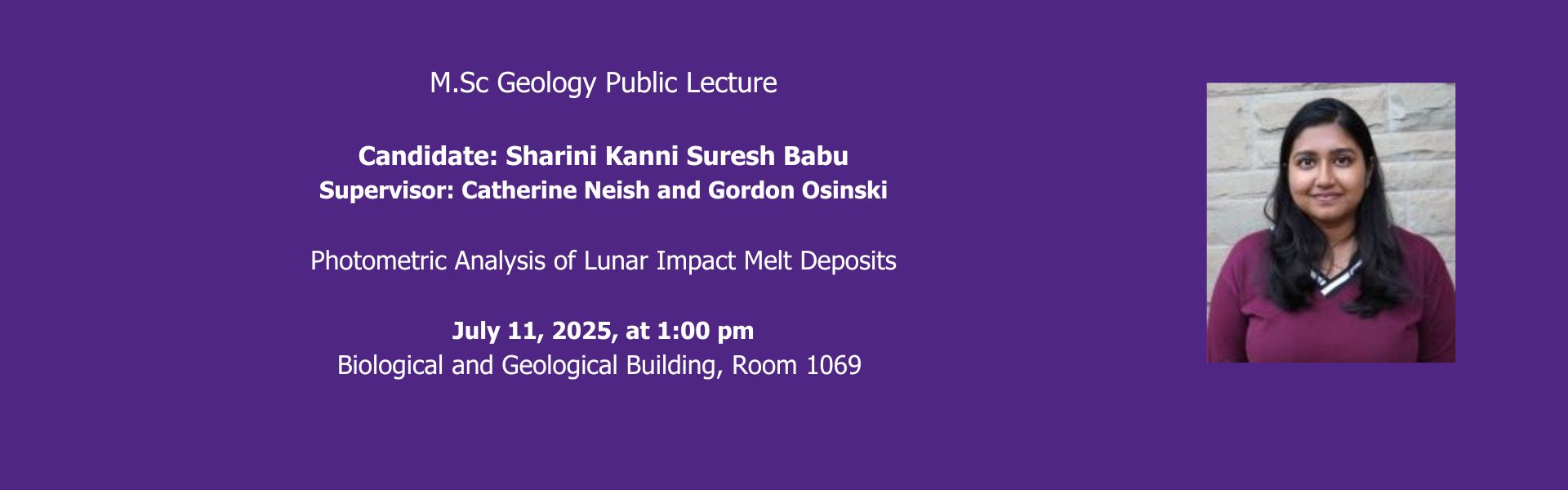 M.Sc Geology Public Lecture

Candidate: Sharini Kanni Suresh Babu
Supervisor: Catherine Neish and Gordon Osinski

Photometric Analysis of Lunar Impact Melt Deposits

July 11, 2025, at 1:00 pm
Biological and Geological Building, Room 1069